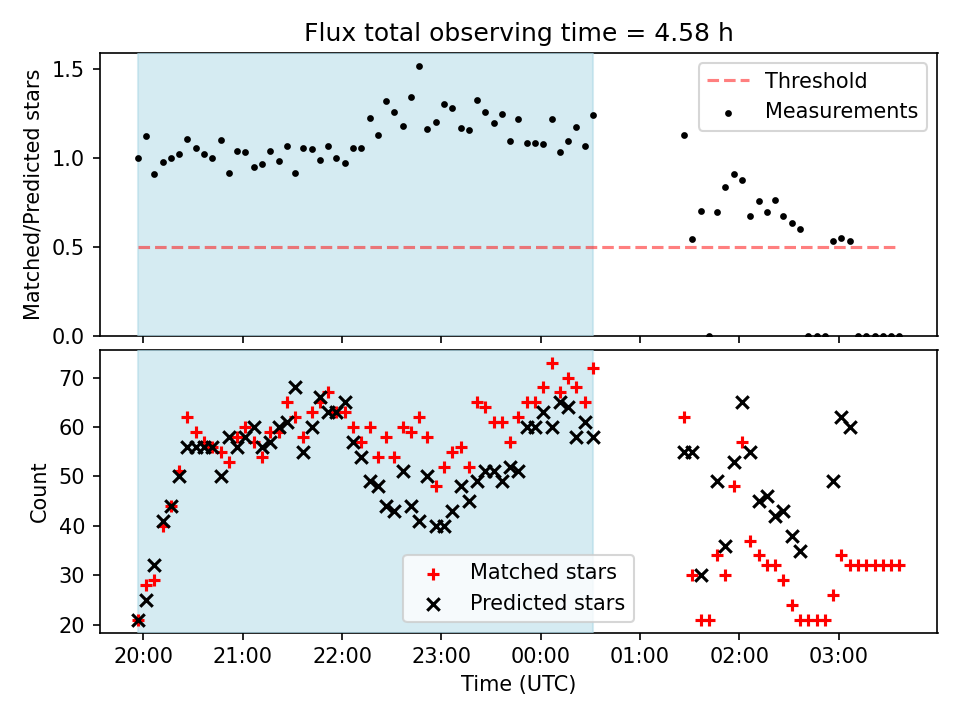 Flux total observing time = 4.58 h

Matched/Predicted stars

1.5
1.0
0.5
0.0

Threshold
Measurements

Count

70
60
50
40
30
20

Matched stars
Predicted stars

20:00 21:00 22:00 23:00 00:00 01:00 02:00 03:00

Time (UTC)